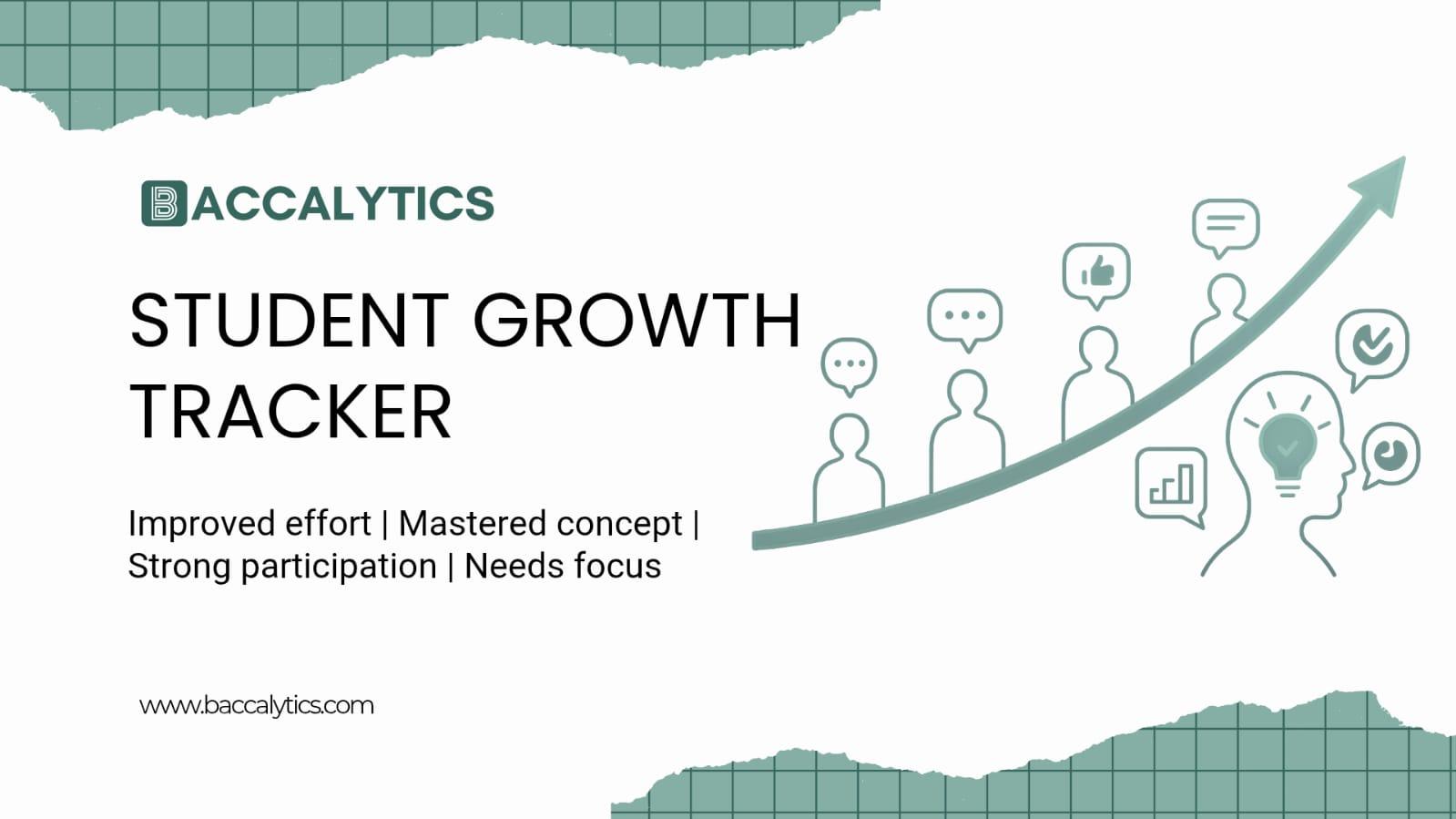 BACCALYTICS

STUDENT GROWTH TRACKER

Improved effort | Mastered concept | Strong participation | Needs focus

www.baccalytics.com